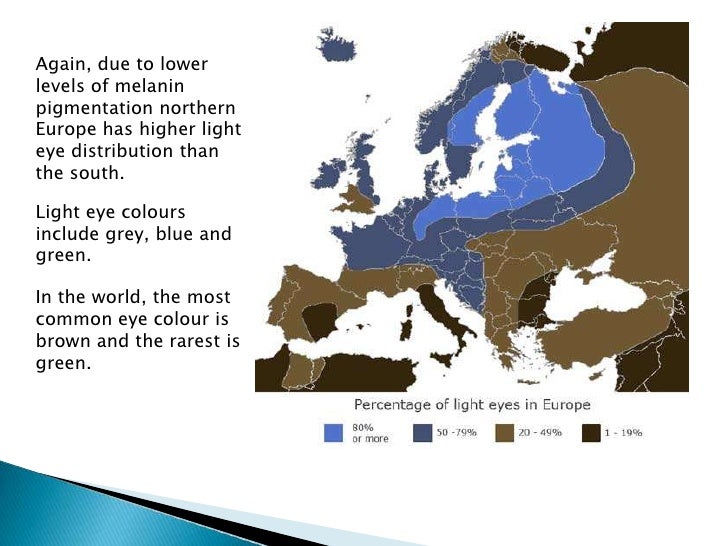 Again, due to lower levels of melanin pigmentation northern Europe has higher light eye distribution than the south.

Light eye colours include grey, blue and green.

In the world, the most common eye colour is brown and the rarest is green.

Percentage of light eyes in Europe

80% or more

50 -79%

20 - 49%

1 - 19%